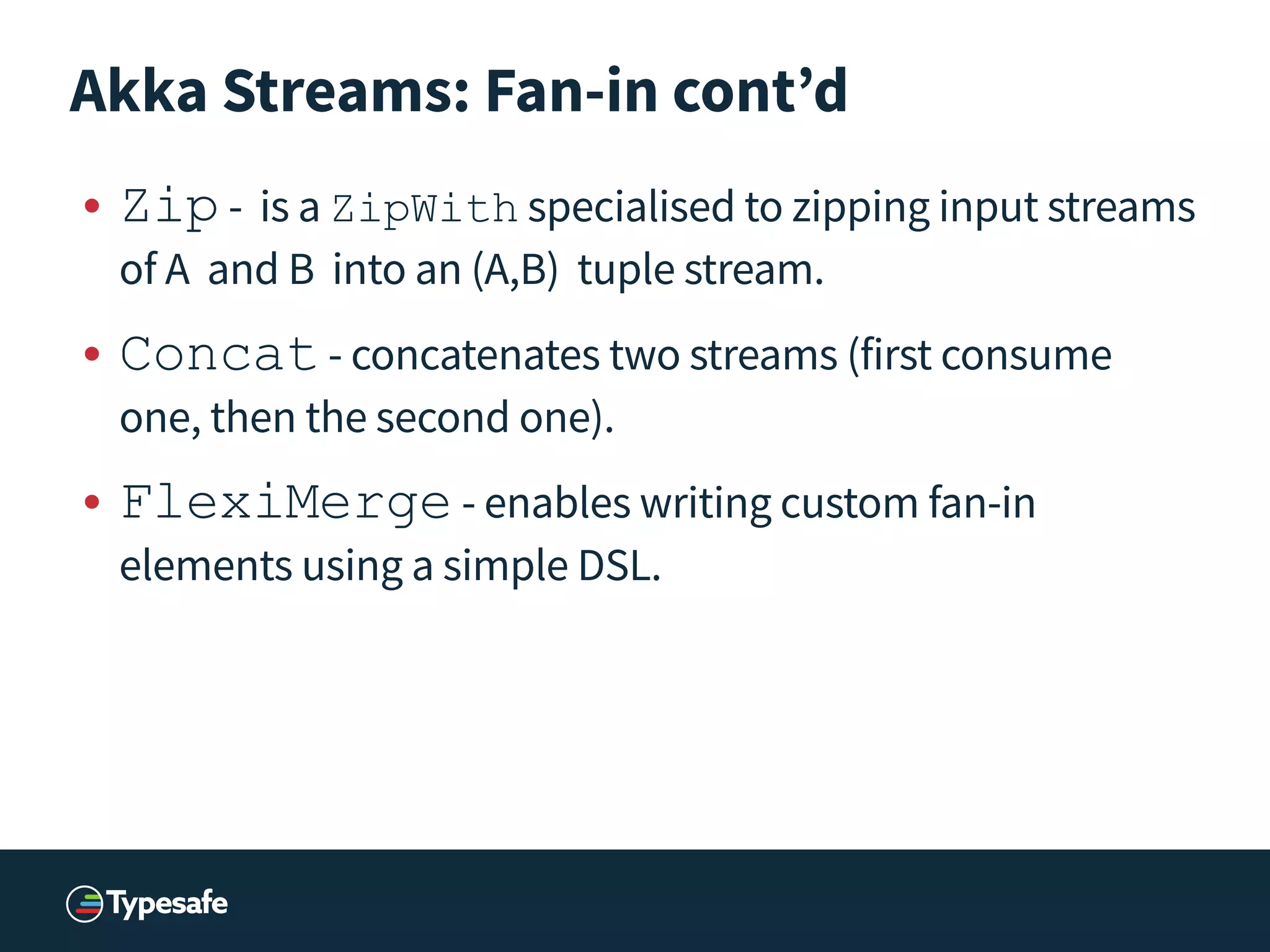 Akka Streams: Fan-in cont’d

• Zip - is a ZipWith specialised to zipping input streams of A and B into an (A,B) tuple stream.

• Concat - concatenates two streams (first consume one, then the second one).

• FlexiMerge - enables writing custom fan-in elements using a simple DSL.

Typesafe